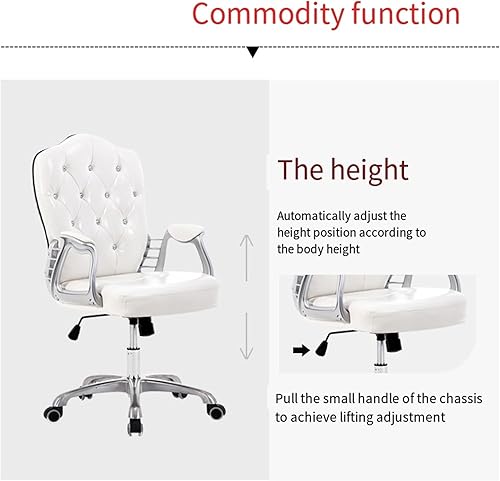 Commodity function

The height

Automatically adjust the height position according to the body height

Pull the small handle of the chassis to achieve lifting adjustment